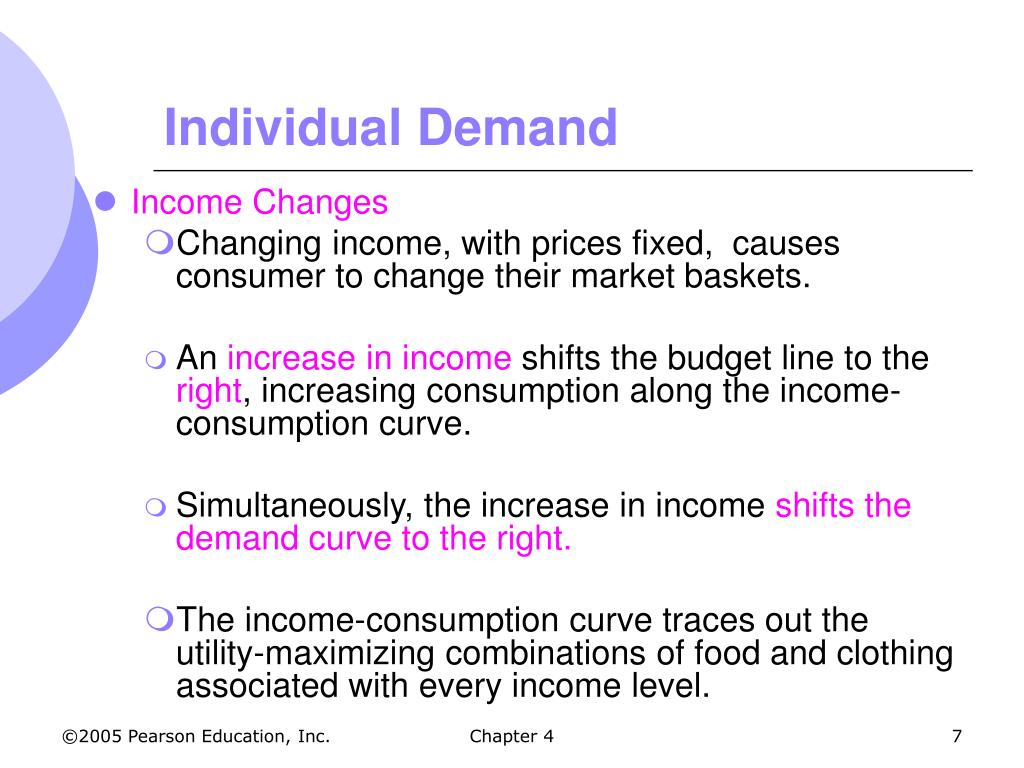 Individual Demand

Income Changes

Changing income, with prices fixed, causes consumer to change their market baskets.

An increase in income shifts the budget line to the right, increasing consumption along the income-consumption curve.

Simultaneously, the increase in income shifts the demand curve to the right.

The income-consumption curve traces out the utility-maximizing combinations of food and clothing associated with every income level.

©2005 Pearson Education, Inc.

Chapter 4

7